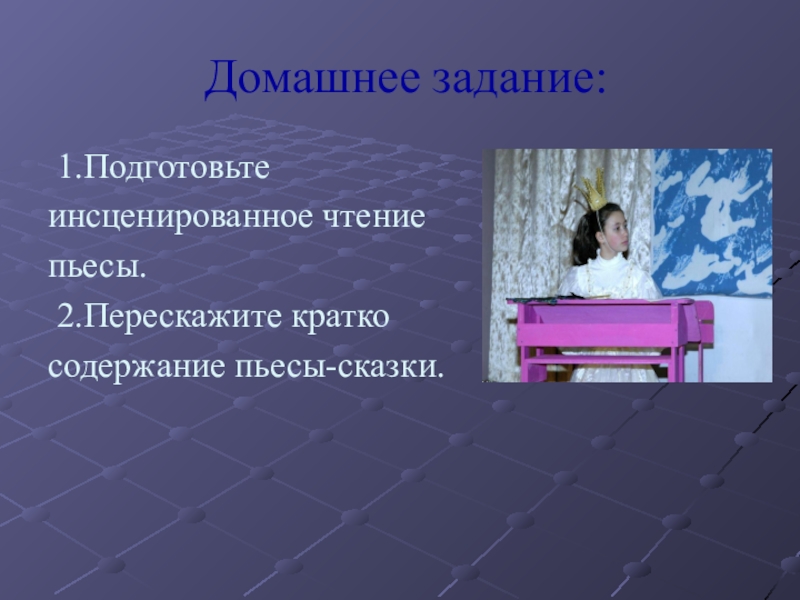 Домашнее задание:

1.Подготовьте инсценированное чтение пьесы.

2.Перескажите кратко содержание пьесы-сказки.